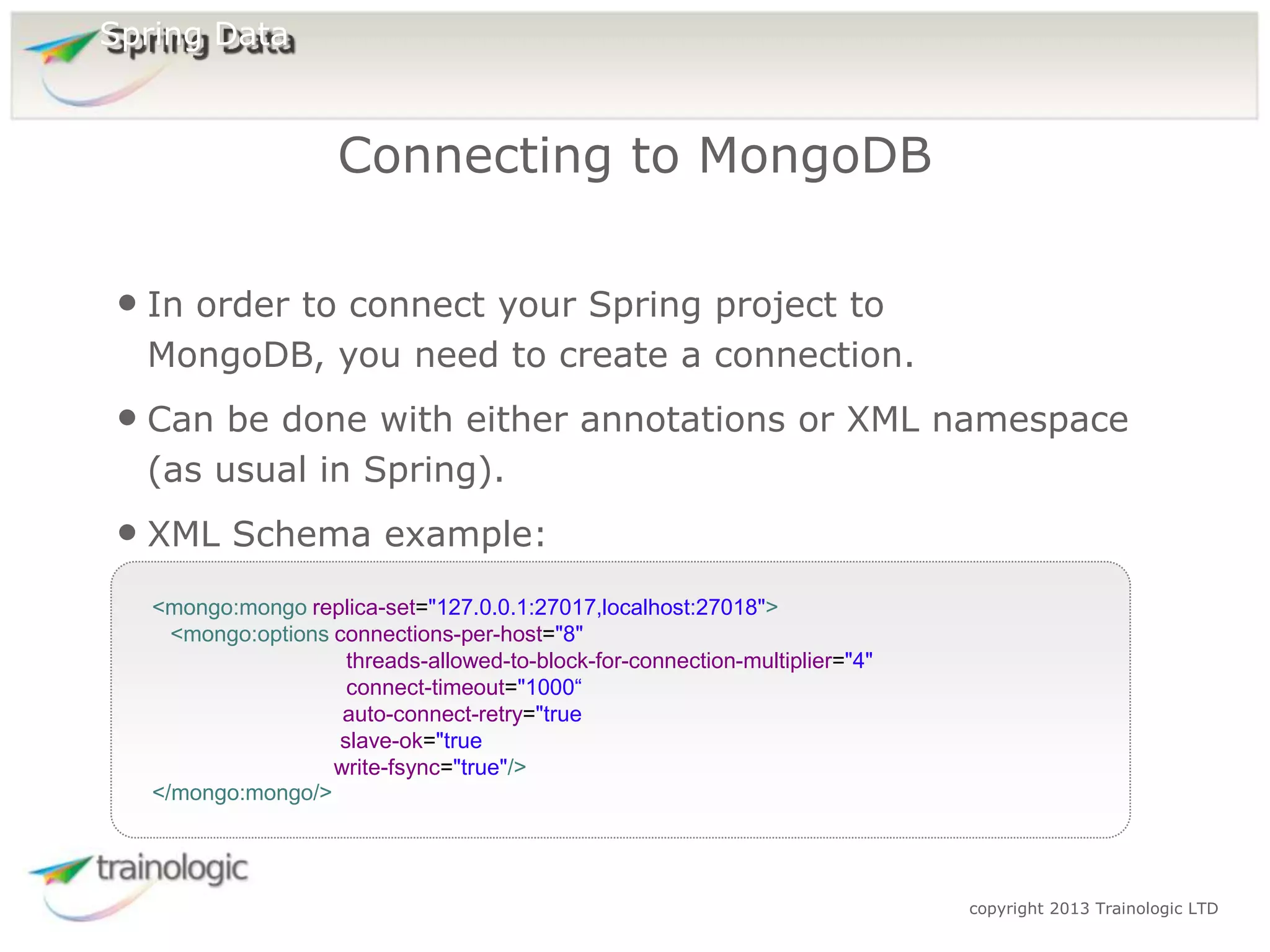 Spring Data

Connecting to MongoDB

• In order to connect your Spring project to MongoDB, you need to create a connection.

• Can be done with either annotations or XML namespace (as usual in Spring).

• XML Schema example:

<mongo:mongo replica-set="127.0.0.1:27017,localhost:27018">
  <mongo:options connections-per-host="8"
                 threads-allowed-to-block-for-connection-multiplier="4"
                 connect-timeout="1000“
                 auto-connect-retry="true
                 slave-ok="true
                 write-fsync="true"/>
</mongo:mongo/>

trainologic

copyright 2013 Trainologic LTD